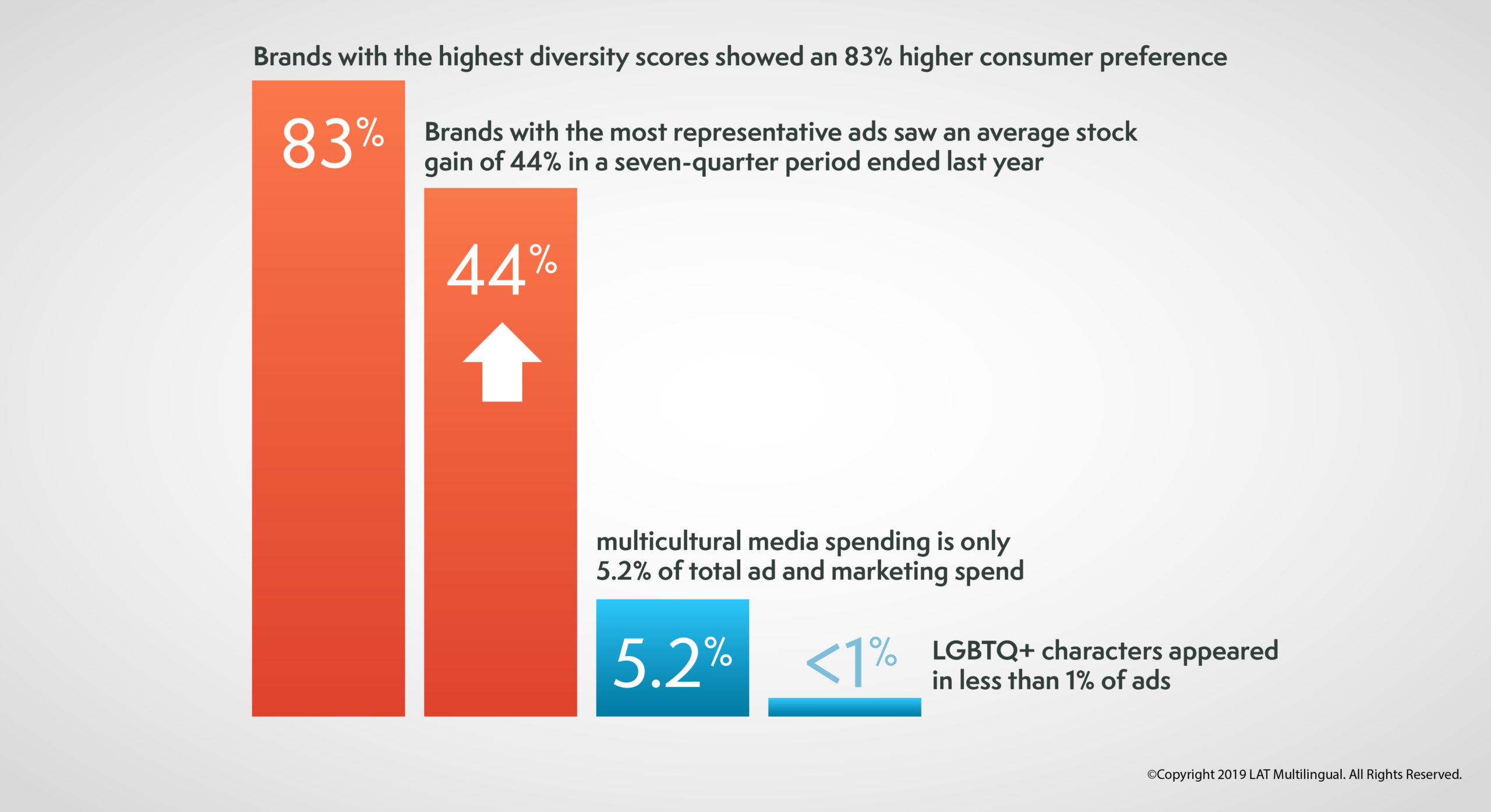 Brands with the highest diversity scores showed an 83% higher consumer preference

83%

Brands with the most representative ads saw an average stock gain of 44% in a seven-quarter period ended last year

44%

multicultural media spending is only 5.2% of total ad and marketing spend

5.2%

<1%

LGBTQ+ characters appeared in less than 1% of ads

©Copyright 2019 LAT Multilingual. All Rights Reserved.